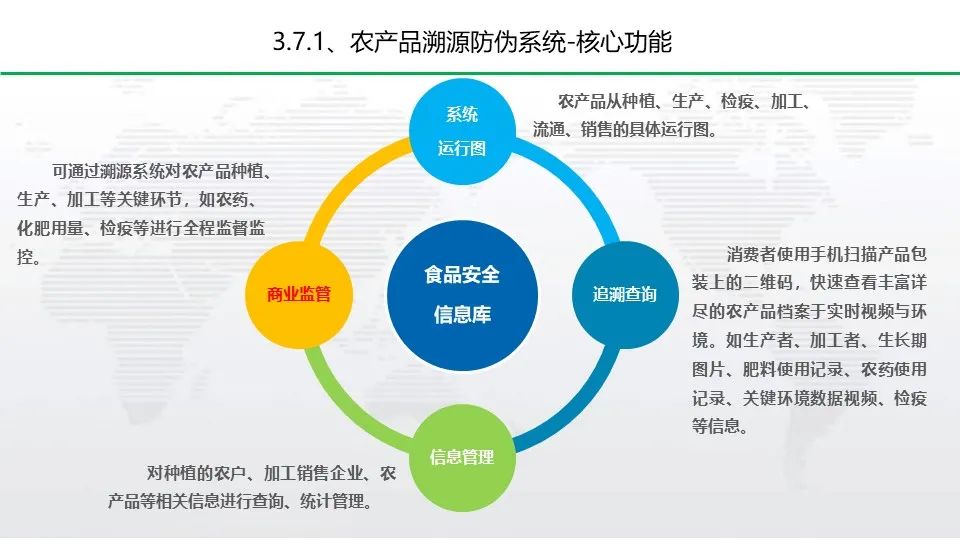 3.7.1、农产品溯源防伪系统-核心功能

系统
运行图

农产品从种植、生产、检疫、加工、流通、销售的具体运行图。

可通过溯源系统对农产品种植、生产、加工等关键环节，如农药、化肥用量、检疫等进行全程监督监控。

商业监管

食品安全
信息库

追溯查询

消费者使用手机扫描产品包装上的二维码，快速查看丰富详尽的农产品档案于实时视频与环境。如生产者、加工者、生长期图片、肥料使用记录、农药使用记录、关键环境数据视频、检疫等信息。

信息管理

对种植的农户、加工销售企业、农产品等相关信息进行查询、统计管理。